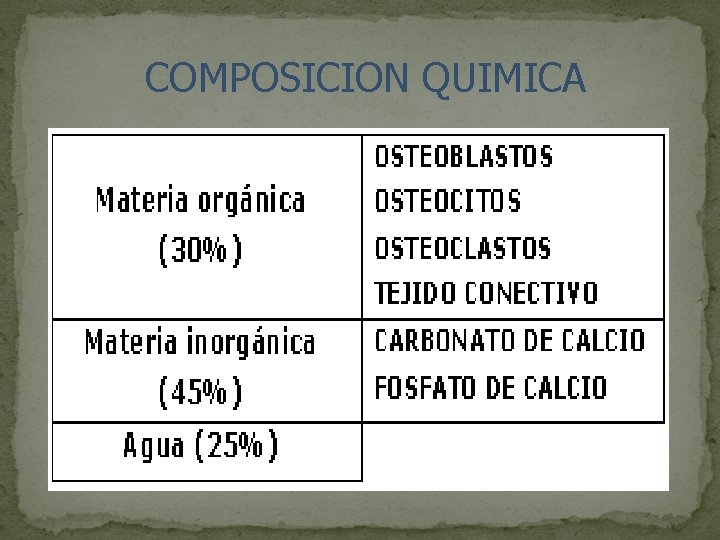 COMPOSICION QUIMICA

| | |
|---|---|
| Materia orgánica (30%) | OSTEOBLASTOS OSTEOCITOS OSTEOCLASTOS TEJIDO CONECTIVO |
| Materia inorgánica (45%) | CARBONATO DE CALCIO FOSFATO DE CALCIO |
| Agua (25%) | |